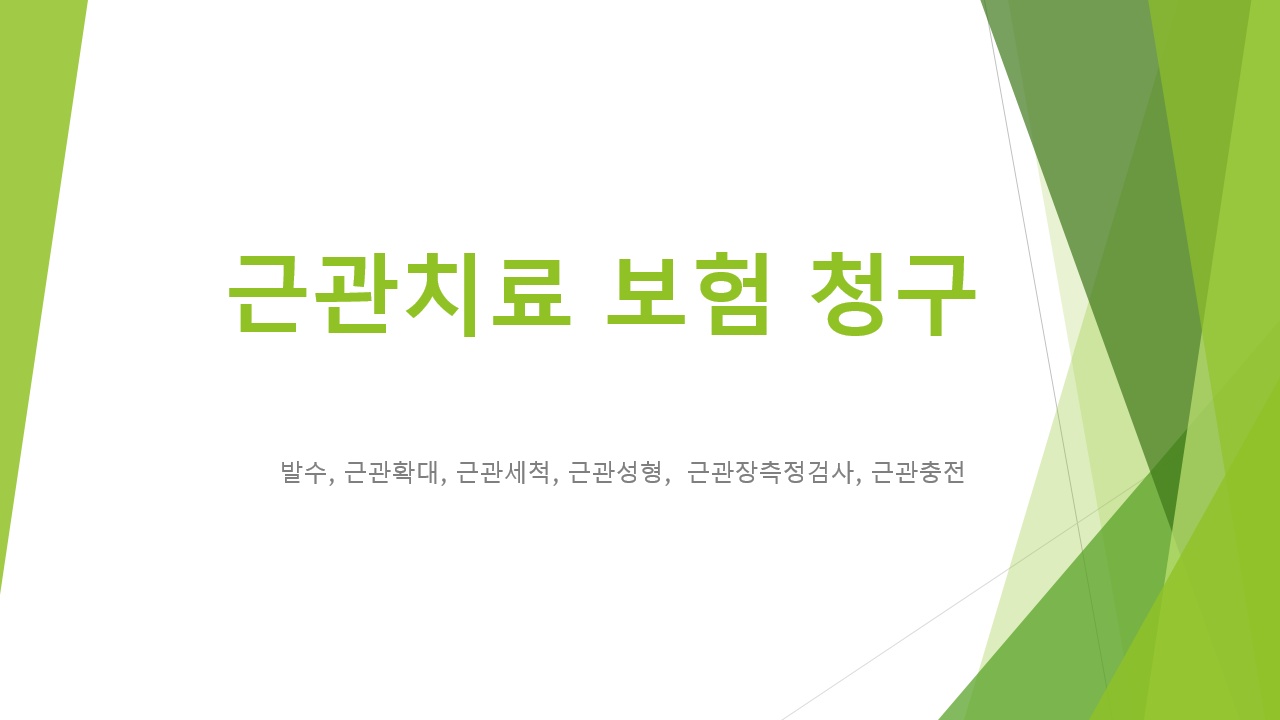 근관치료 보험 청구

발수, 근관확대, 근관세척, 근관성형, 근관장측정검사, 근관충전